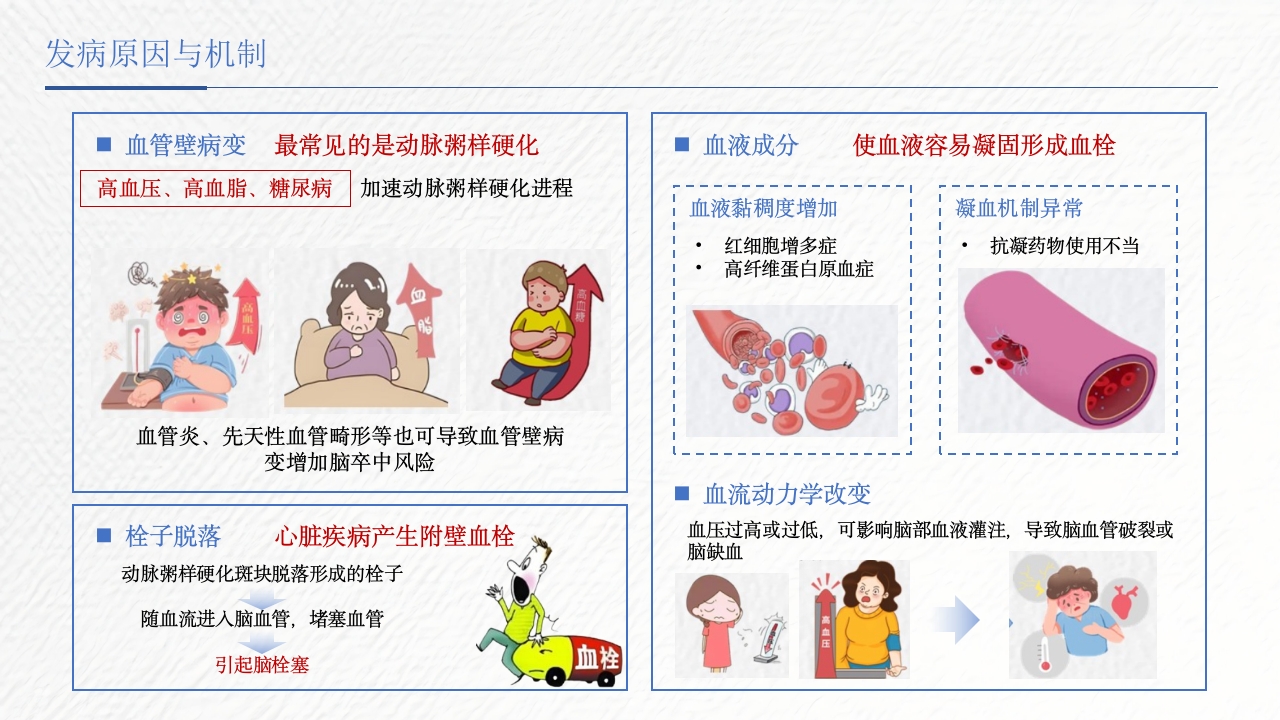 发病原因与机制

■ 血管壁病变　最常见的是动脉粥样硬化

高血压、高血脂、糖尿病　加速动脉粥样硬化进程

高血压　血脂　高血糖

血管炎、先天性血管畸形等也可导致血管壁病变增加脑卒中风险

■ 栓子脱落　心脏疾病产生附壁血栓

动脉粥样硬化斑块脱落形成的栓子

随血流进入脑血管，堵塞血管

引起脑栓塞

血栓

■ 血液成分　使血液容易凝固形成血栓

血液黏稠度增加

• 红细胞增多症
• 高纤维蛋白原血症

凝血机制异常

• 抗凝药物使用不当

■ 血流动力学改变

血压过高或过低，可影响脑部血液灌注，导致脑血管破裂或脑缺血

高血压